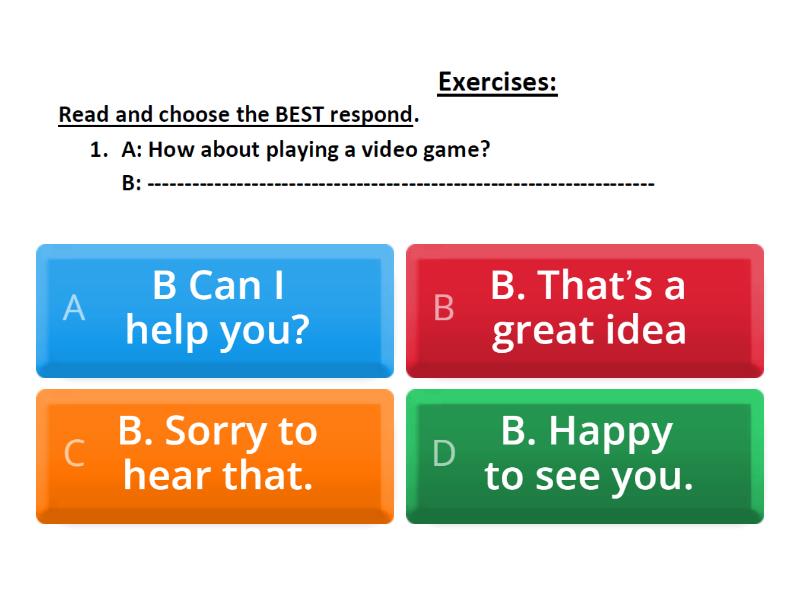 Exercises:

Read and choose the BEST respond.

1. A: How about playing a video game?
B: ------------------------------------------------------------------

A B Can I help you?

B B. That's a great idea

C B. Sorry to hear that.

D B. Happy to see you.